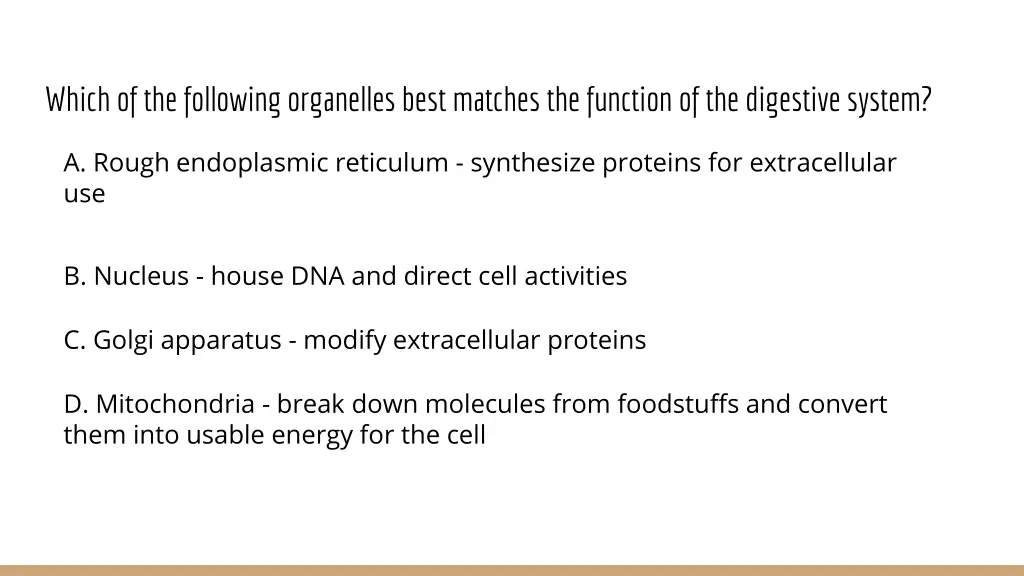 Which of the following organelles best matches the function of the digestive system?

A. Rough endoplasmic reticulum - synthesize proteins for extracellular use

B. Nucleus - house DNA and direct cell activities

C. Golgi apparatus - modify extracellular proteins

D. Mitochondria - break down molecules from foodstuffs and convert them into usable energy for the cell